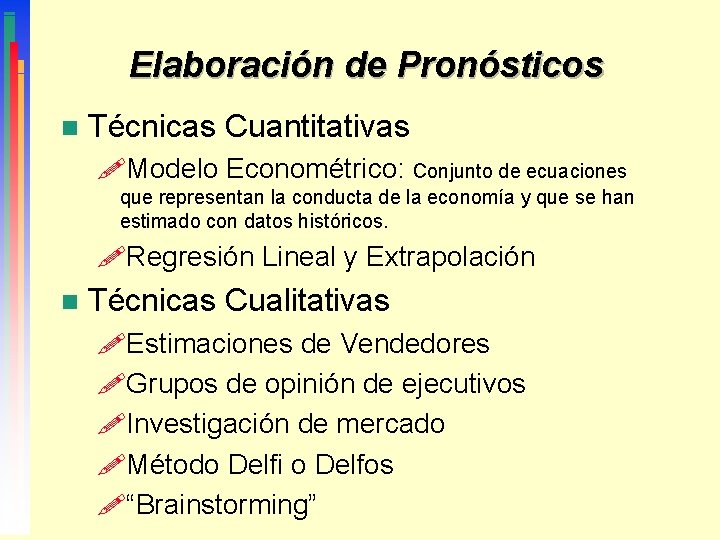 Elaboración de Pronósticos

Técnicas Cuantitativas

Modelo Econométrico: Conjunto de ecuaciones que representan la conducta de la economía y que se han estimado con datos históricos.

Regresión Lineal y Extrapolación

Técnicas Cualitativas

Estimaciones de Vendedores

Grupos de opinión de ejecutivos

Investigación de mercado

Método Delfi o Delfos

“Brainstorming”